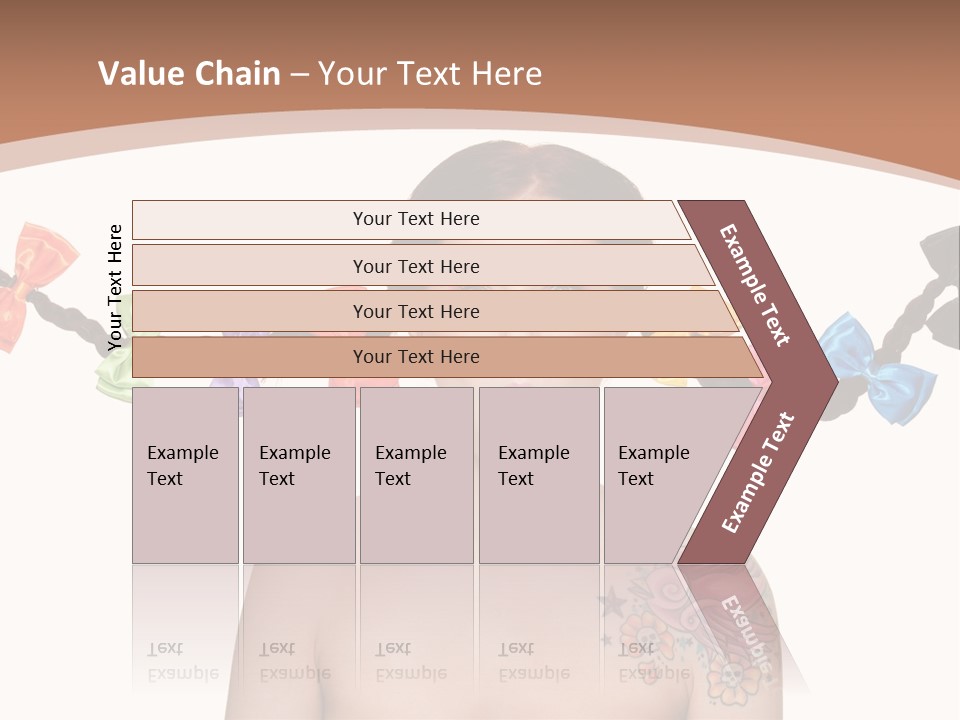 Value Chain – Your Text Here

Your Text Here

Your Text Here

Your Text Here

Your Text Here

Your Text Here

Example Text

Example Text

Example Text

Example Text

Example Text

Example Text

Example Text